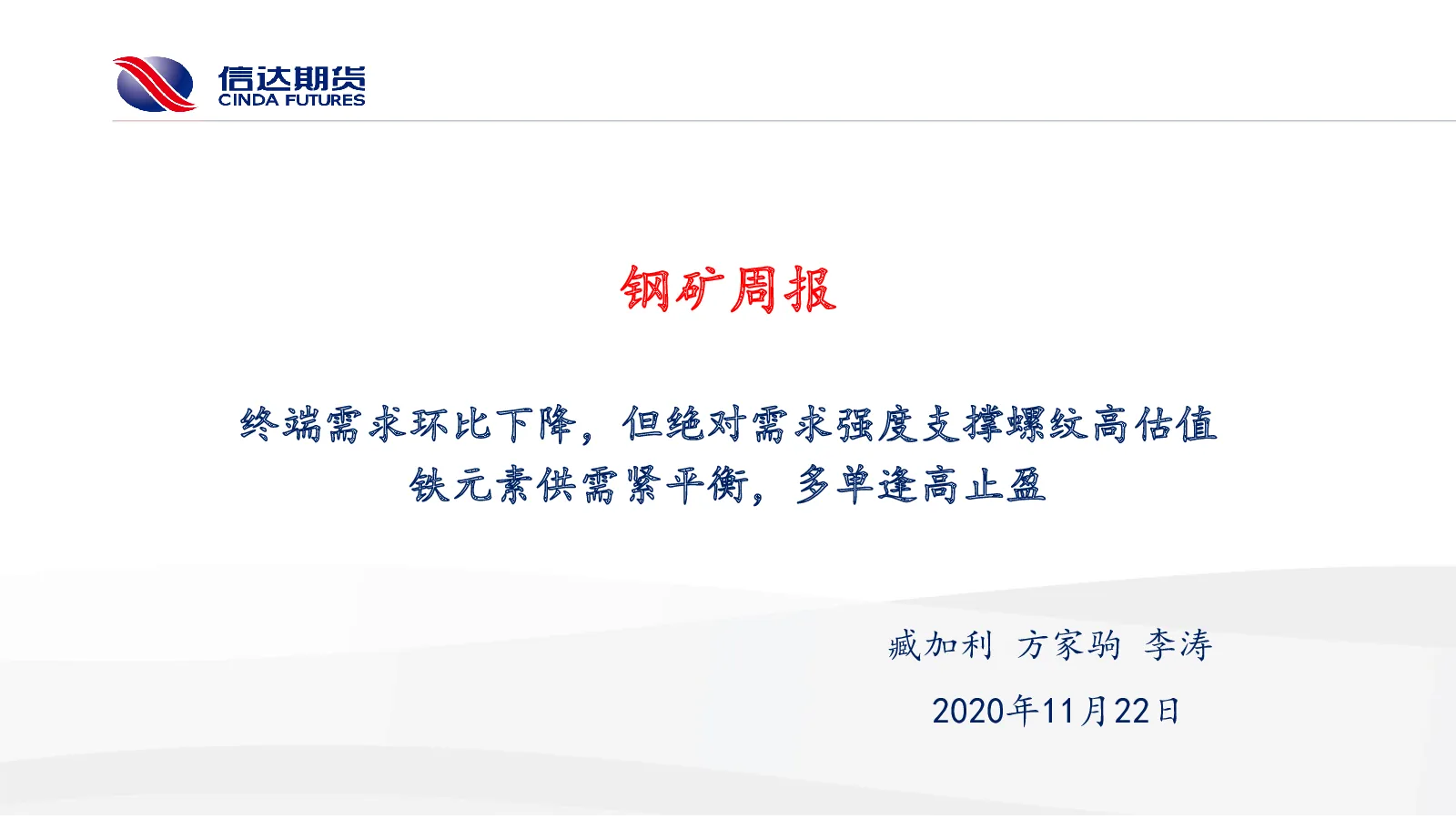 信达期货
CINDA FUTURES

钢矿周报

终端需求环比下降，但绝对需求强度支撑螺纹高估值
铁元素供需紧平衡，多单逢高止盈

臧加利 方家驹 李涛

2020年11月22日